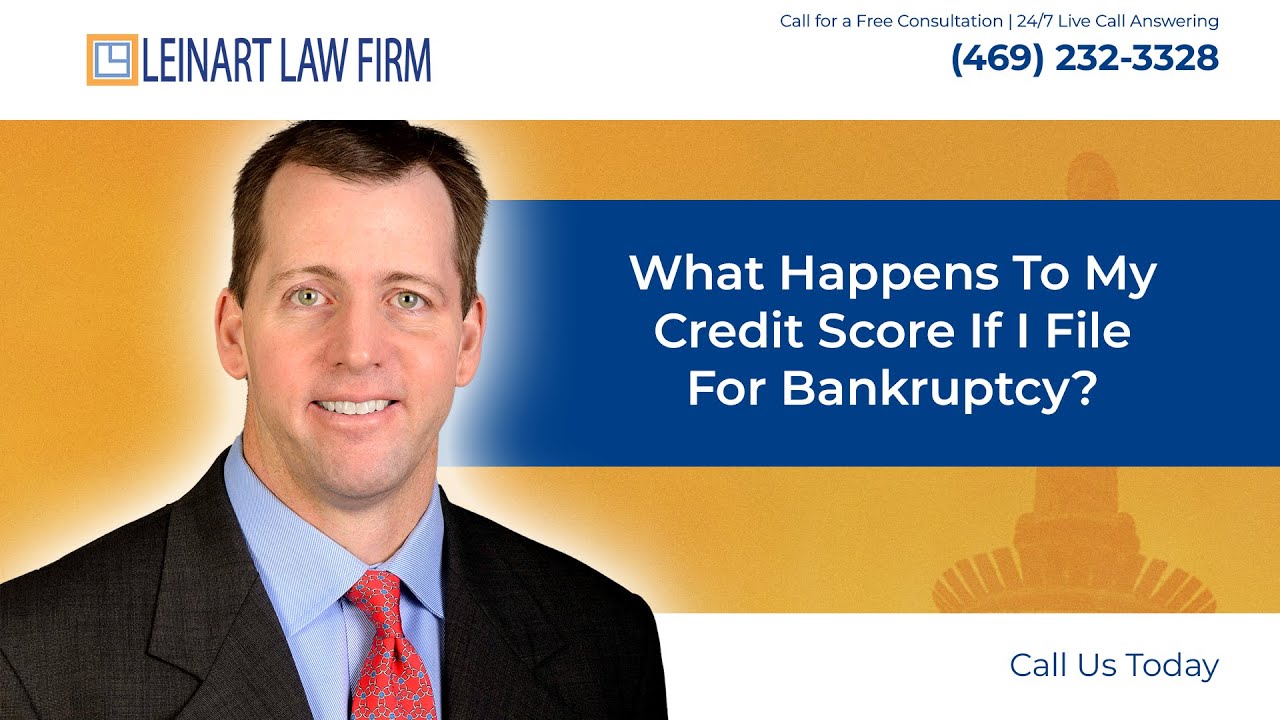 LEINART LAW FIRM

Call for a Free Consultation | 24/7 Live Call Answering
(469) 232-3328

What Happens To My Credit Score If I File For Bankruptcy?

Call Us Today